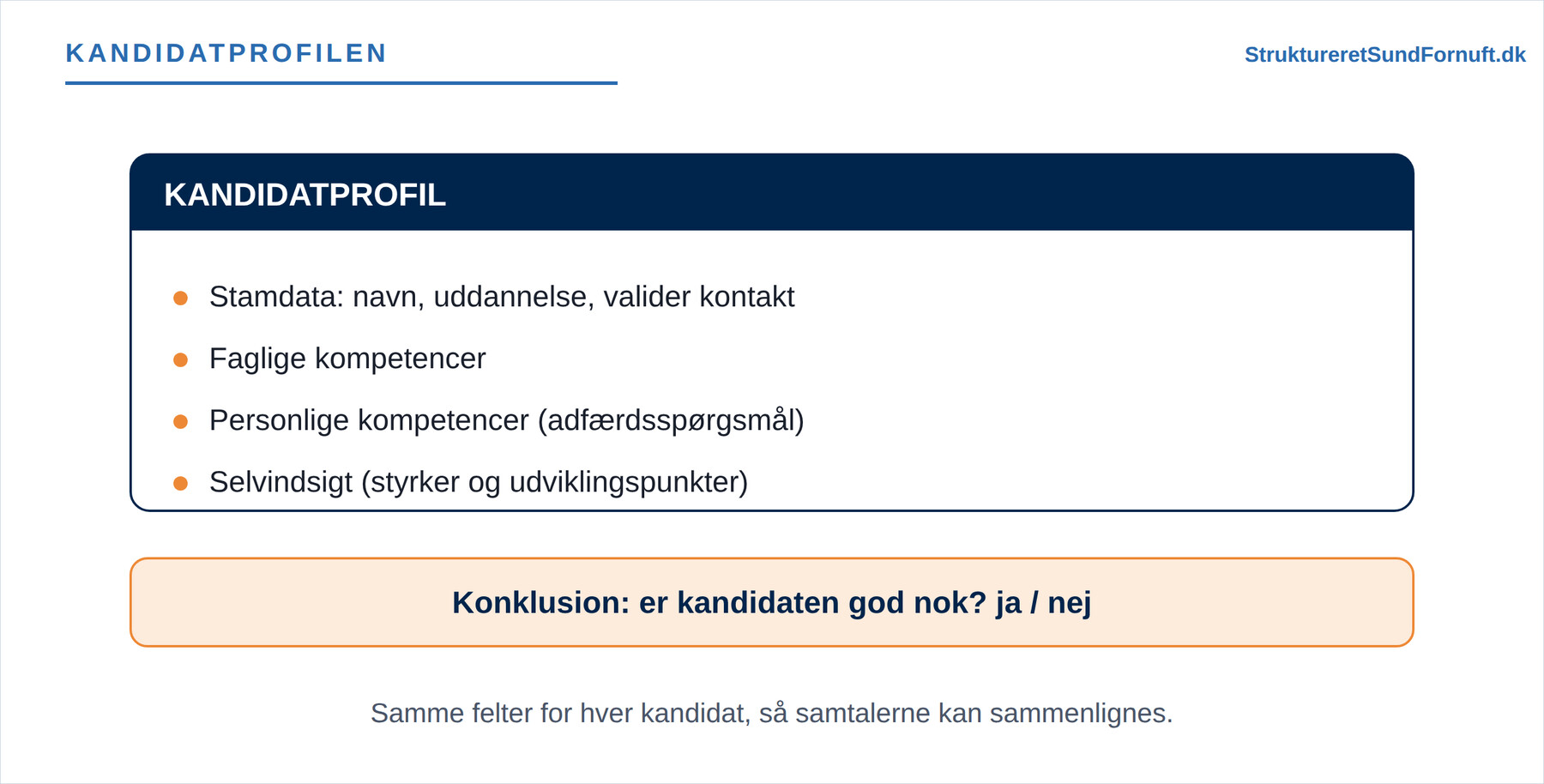 KANDIDATPROFILEN

StruktureretSundFornuft.dk

KANDIDATPROFIL

- Stamdata: navn, uddannelse, valider kontakt
- Faglige kompetencer
- Personlige kompetencer (adfærdsspørgsmål)
- Selvindsigt (styrker og udviklingspunkter)

Konklusion: er kandidaten god nok? ja / nej

Samme felter for hver kandidat, så samtalerne kan sammenlignes.